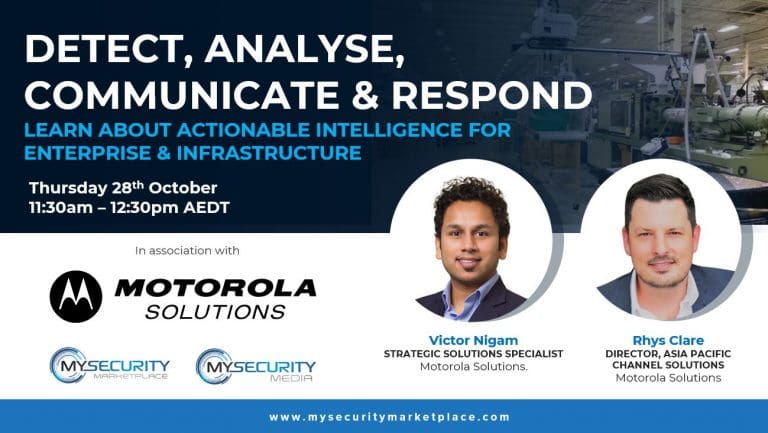 DETECT, ANALYSE, COMMUNICATE & RESPOND

LEARN ABOUT ACTIONABLE INTELLIGENCE FOR ENTERPRISE & INFRASTRUCTURE

Thursday 28$^{th}$ October
11:30am – 12:30pm AEDT

In association with

MOTOROLA SOLUTIONS

MYSECURITY MARKETPLACE

MYSECURITY MEDIA

Victor Nigam
STRATEGIC SOLUTIONS SPECIALIST
Motorola Solutions.

Rhys Clare
DIRECTOR, ASIA PACIFIC CHANNEL SOLUTIONS
Motorola Solutions

www.mysecuritymarketplace.com